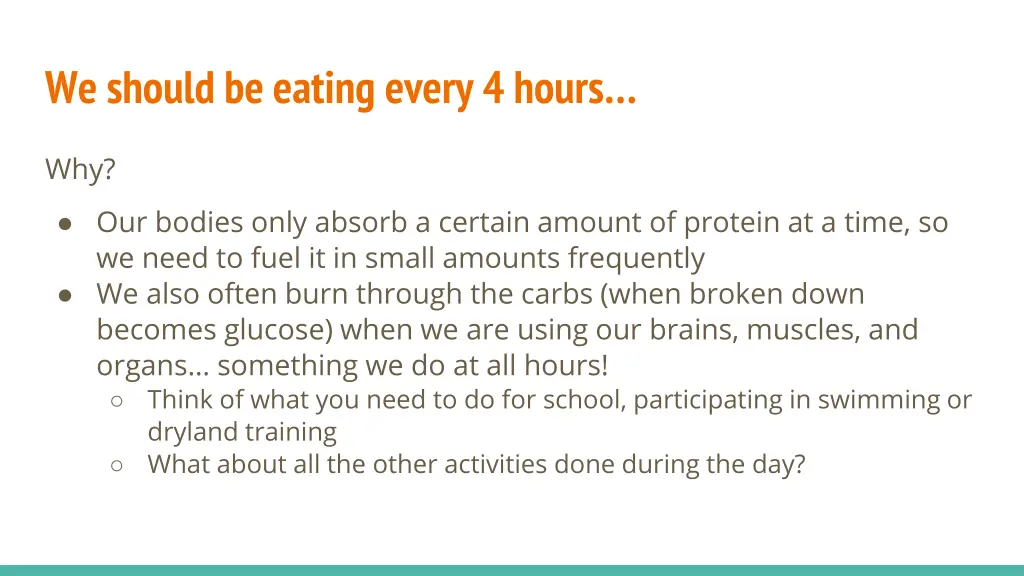 We should be eating every 4 hours…

Why?

● Our bodies only absorb a certain amount of protein at a time, so we need to fuel it in small amounts frequently
● We also often burn through the carbs (when broken down becomes glucose) when we are using our brains, muscles, and organs… something we do at all hours!
○ Think of what you need to do for school, participating in swimming or dryland training
○ What about all the other activities done during the day?